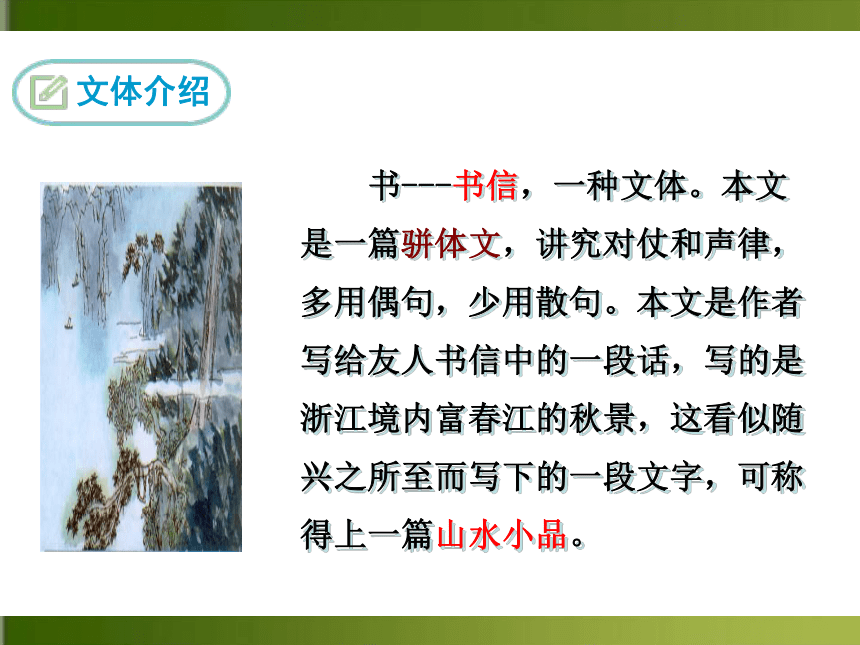 文体介绍

书---书信，一种文体。本文是一篇骈体文，讲究对仗和声律，多用偶句，少用散句。本文是作者写给友人书信中的一段话，写的是浙江境内富春江的秋景，这看似随兴之所至而写下的一段文字，可称得上一篇山水小品。